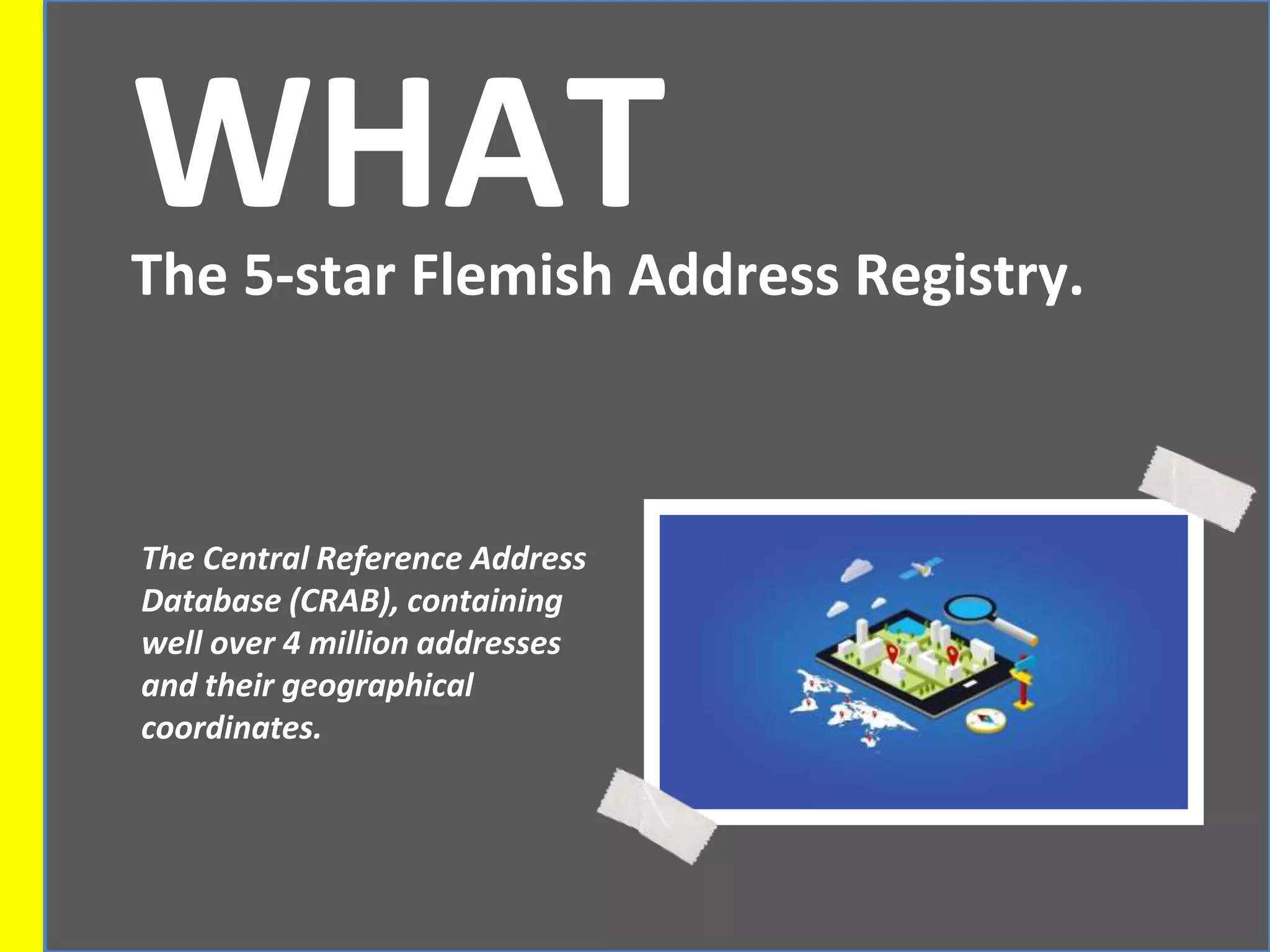 WHAT

The 5-star Flemish Address Registry.

The Central Reference Address Database (CRAB), containing well over 4 million addresses and their geographical coordinates.